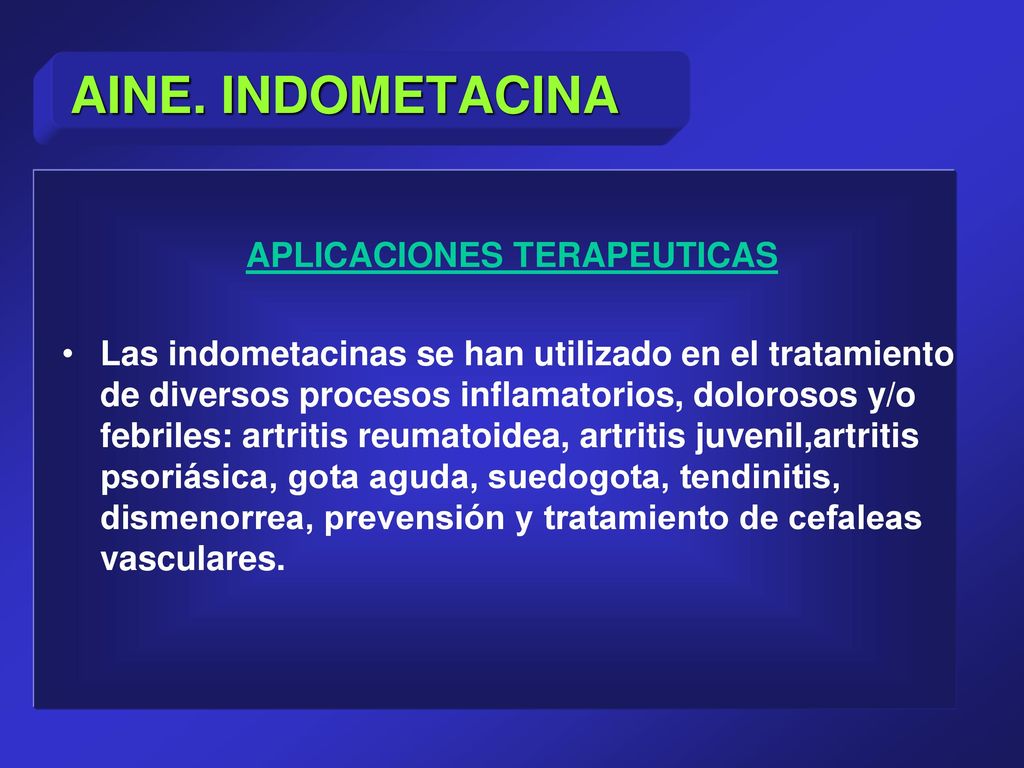 AINE. INDOMETACINA

APLICACIONES TERAPEUTICAS

• Las indometacinas se han utilizado en el tratamiento de diversos procesos inflamatorios, dolorosos y/o febriles: artritis reumatoidea, artritis juvenil,artritis psoriásica, gota aguda, suedogota, tendinitis, dismenorrea, prevensión y tratamiento de cefaleas vasculares.